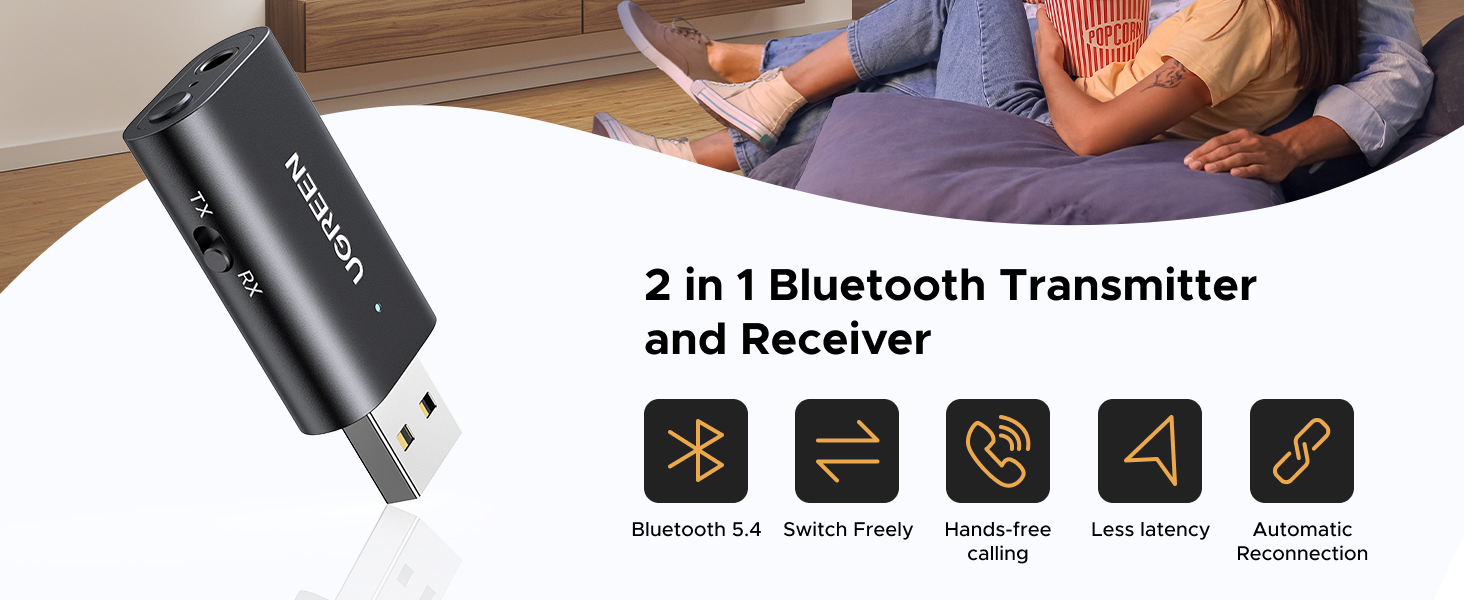 POPCORN

UGREEN

TX

RX

2 in 1 Bluetooth Transmitter and Receiver

Bluetooth 5.4

Switch Freely

Hands-free calling

Less latency

Automatic Reconnection